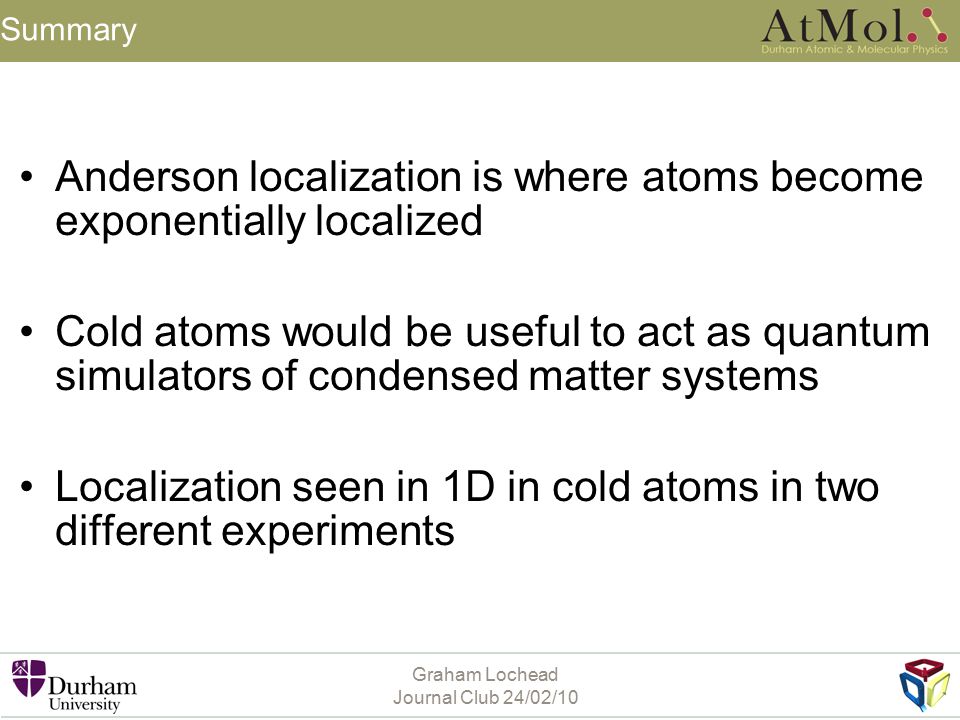 Summary

AtMol
Durham Atomic & Molecular Physics

• Anderson localization is where atoms become exponentially localized

• Cold atoms would be useful to act as quantum simulators of condensed matter systems

• Localization seen in 1D in cold atoms in two different experiments

Durham University

Graham Lochead
Journal Club 24/02/10